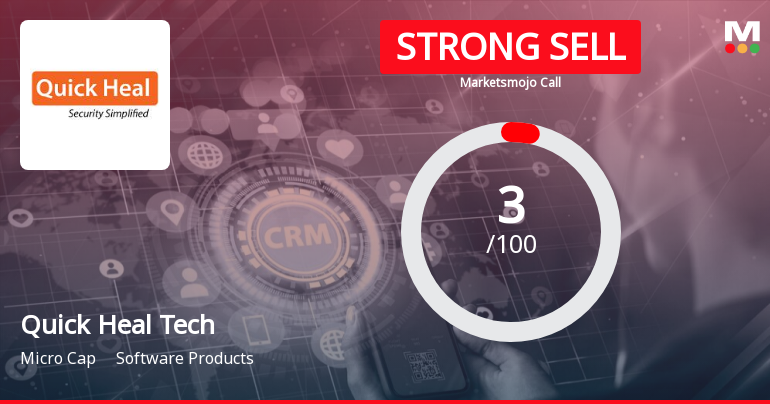 Quick Heal
Security Simplified

STRONG SELL
Marketsmojo Call

M

CRM

3
/100

Quick Heal Tech
Micro Cap Software Products